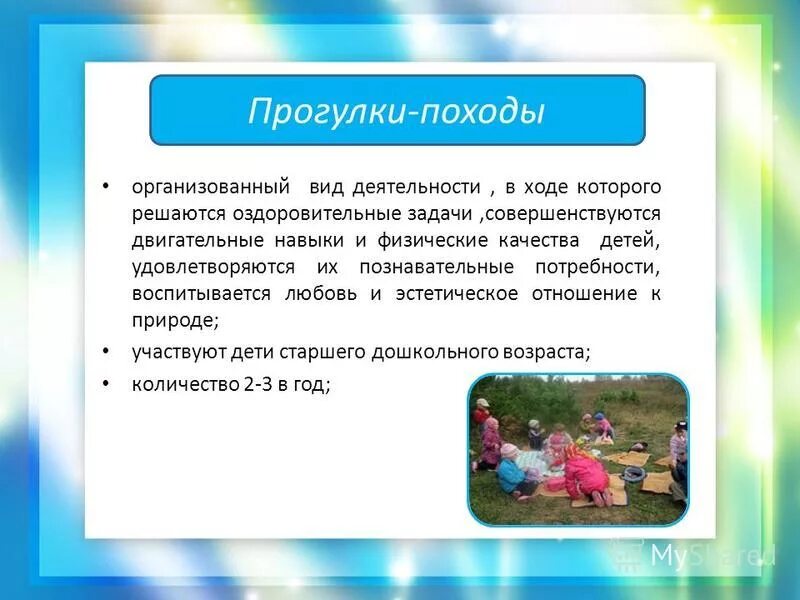 Прогулки-походы

• организованный вид деятельности , в ходе которого решаются оздоровительные задачи ,совершенствуются двигательные навыки и физические качества детей, удовлетворяются их познавательные потребности, воспитывается любовь и эстетическое отношение к природе;

• участвуют дети старшего дошкольного возраста;

• количество 2-3 в год;

MyShared